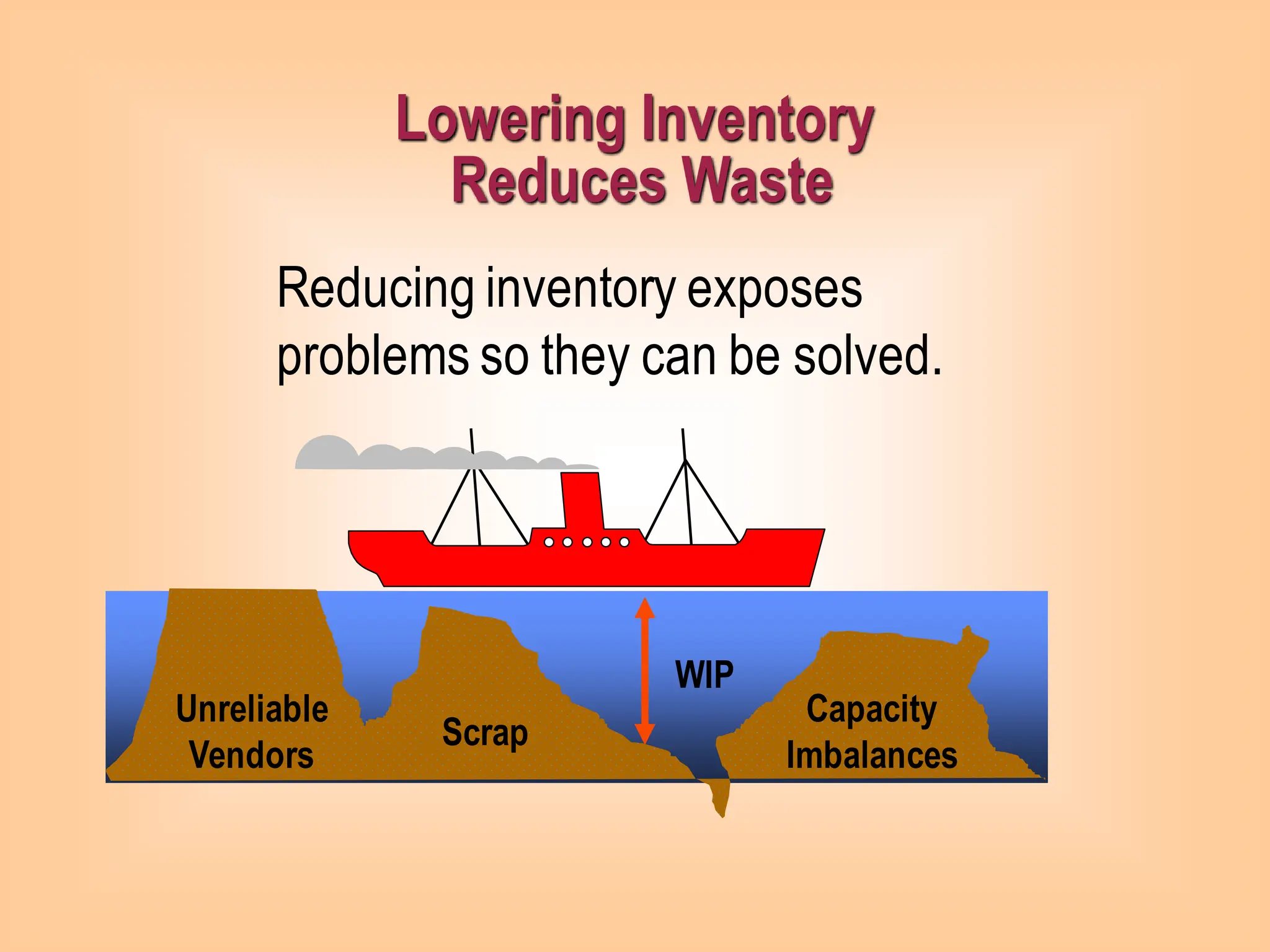 Lowering Inventory Reduces Waste

Reducing inventory exposes problems so they can be solved.

Unreliable Vendors

Scrap

WIP

Capacity Imbalances